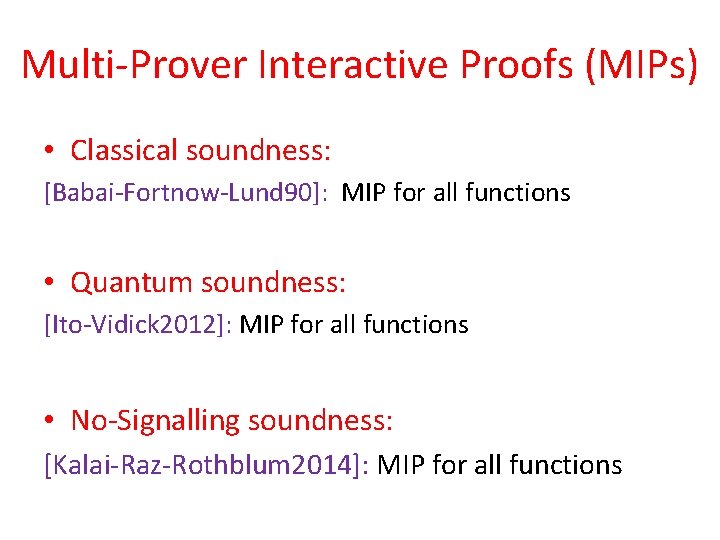 Multi-Prover Interactive Proofs (MIPs)

• Classical soundness:
[Babai-Fortnow-Lund90]: MIP for all functions

• Quantum soundness:
[Ito-Vidick2012]: MIP for all functions

• No-Signalling soundness:
[Kalai-Raz-Rothblum2014]: MIP for all functions